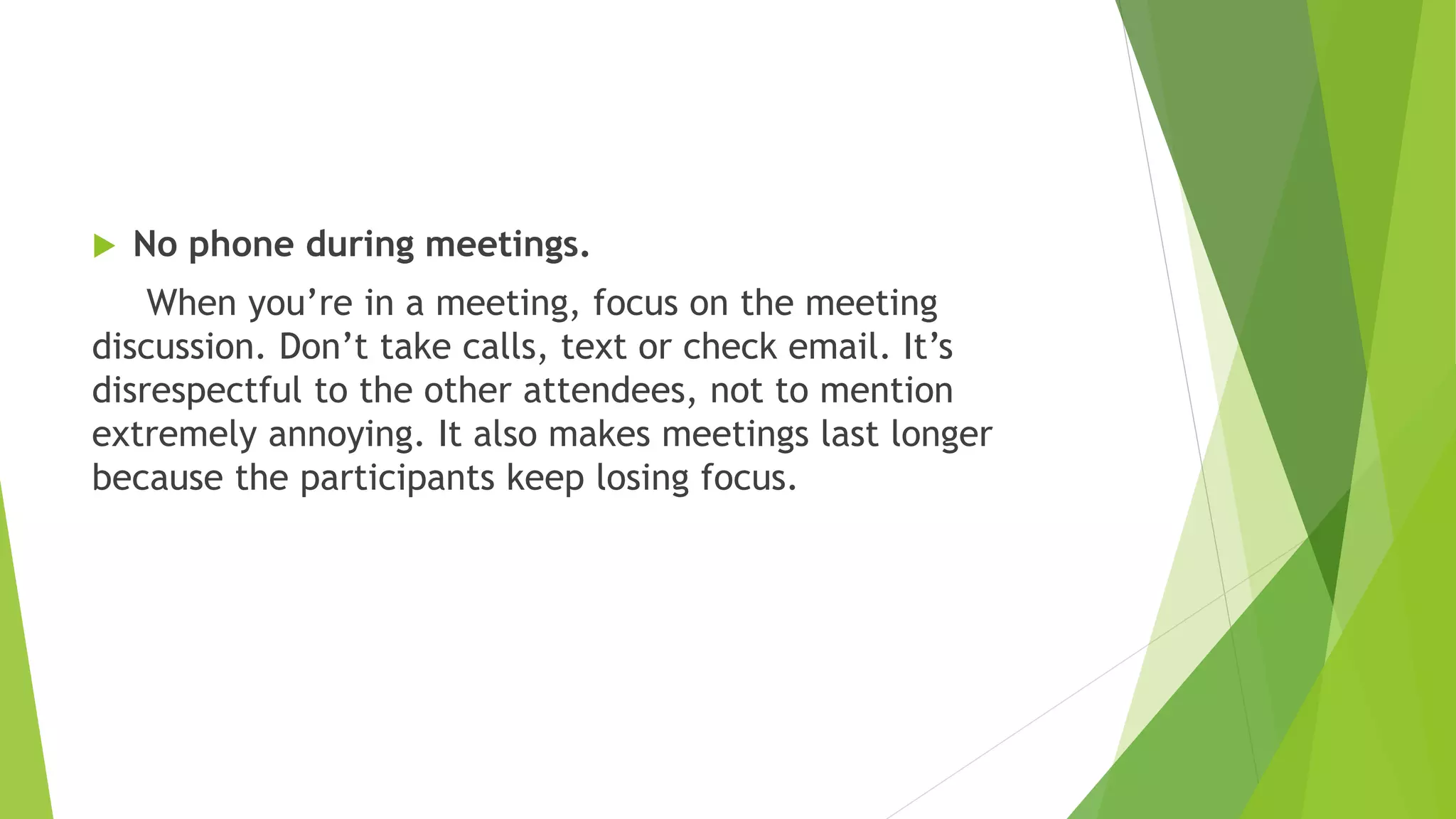 No phone during meetings.

When you’re in a meeting, focus on the meeting discussion. Don’t take calls, text or check email. It’s disrespectful to the other attendees, not to mention extremely annoying. It also makes meetings last longer because the participants keep losing focus.